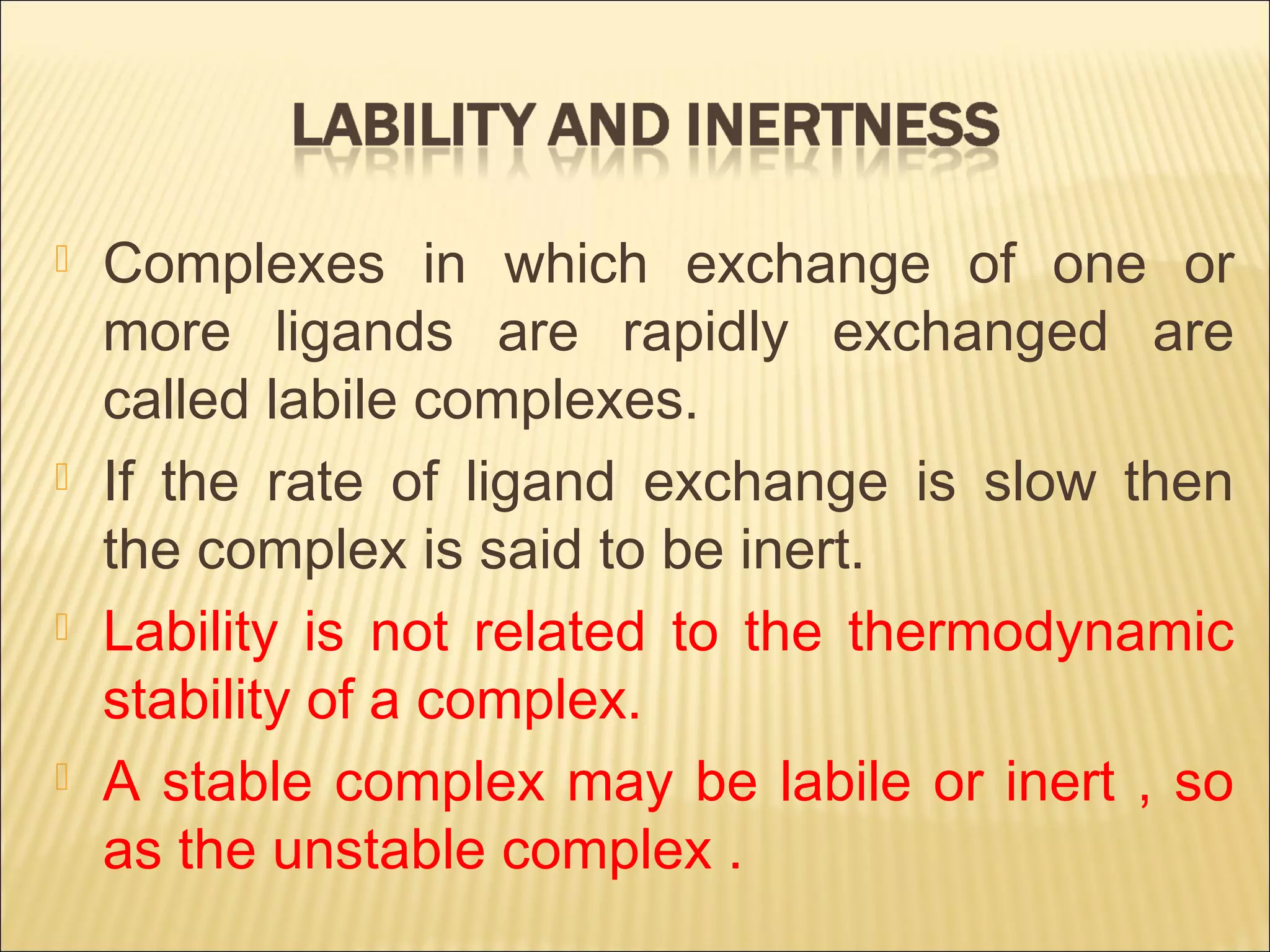 LABILITY AND INERTNESS

Complexes in which exchange of one or more ligands are rapidly exchanged are called labile complexes.

If the rate of ligand exchange is slow then the complex is said to be inert.

Lability is not related to the thermodynamic stability of a complex.

A stable complex may be labile or inert , so as the unstable complex .